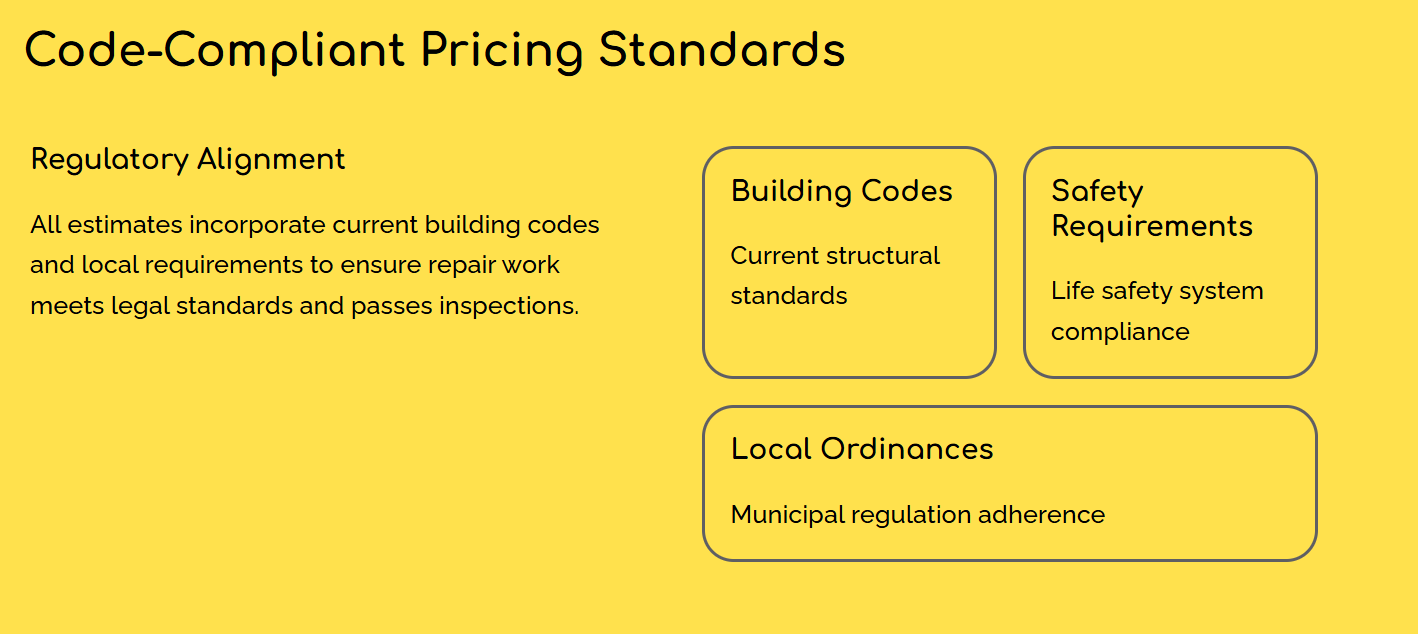 Code-Compliant Pricing Standards

Regulatory Alignment

All estimates incorporate current building codes and local requirements to ensure repair work meets legal standards and passes inspections.

Building Codes

Current structural standards

Safety Requirements

Life safety system compliance

Local Ordinances

Municipal regulation adherence